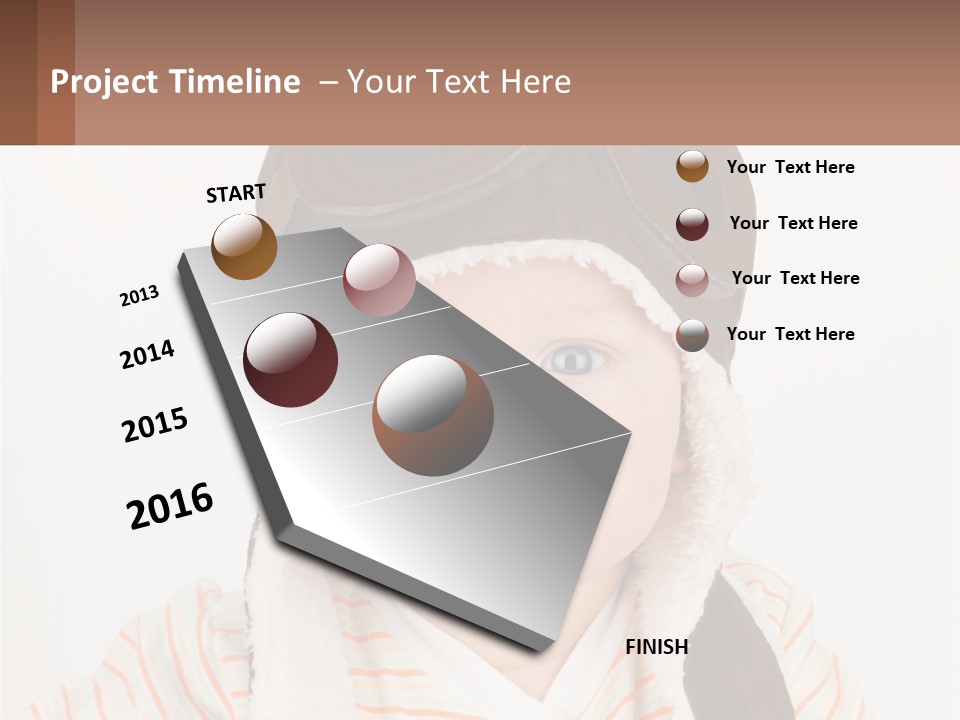 Project Timeline – Your Text Here

START

2013

2014

2015

2016

FINISH

Your Text Here

Your Text Here

Your Text Here

Your Text Here